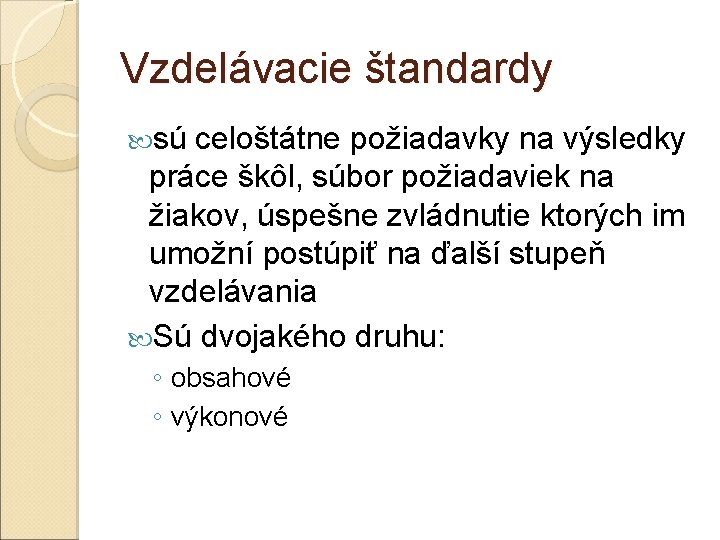 Vzdelávacie štandardy

sú celoštátne požiadavky na výsledky práce škôl, súbor požiadaviek na žiakov, úspešne zvládnutie ktorých im umožní postúpiť na ďalší stupeň vzdelávania

Sú dvojakého druhu:
◦ obsahové
◦ výkonové